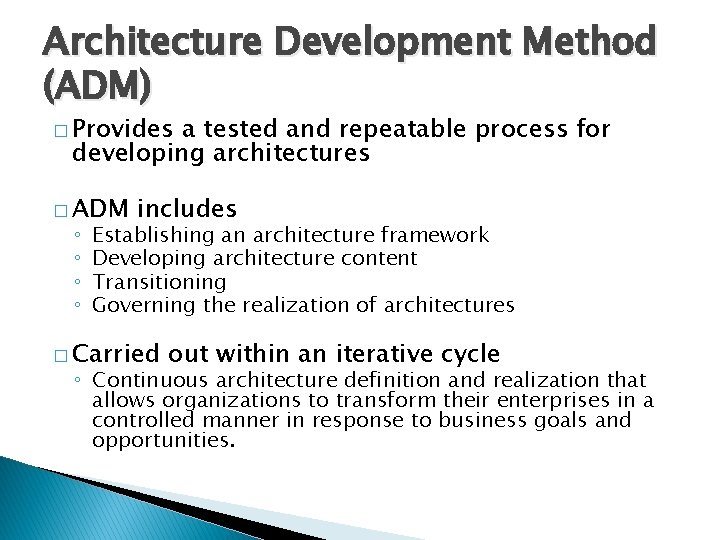 Architecture Development Method (ADM)

□ Provides a tested and repeatable process for developing architectures

□ ADM includes
◦ Establishing an architecture framework
◦ Developing architecture content
◦ Transitioning
◦ Governing the realization of architectures

□ Carried out within an iterative cycle
◦ Continuous architecture definition and realization that allows organizations to transform their enterprises in a controlled manner in response to business goals and opportunities.